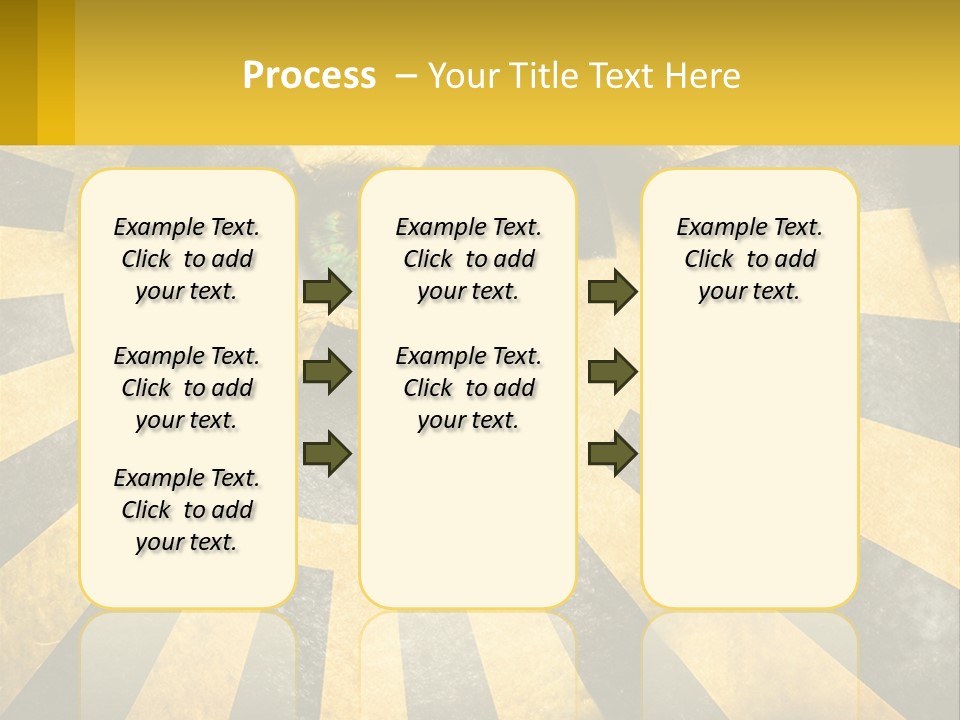 Process – Your Title Text Here

Example Text. Click to add your text.

Example Text. Click to add your text.

Example Text. Click to add your text.

Example Text. Click to add your text.

Example Text. Click to add your text.

Example Text. Click to add your text.